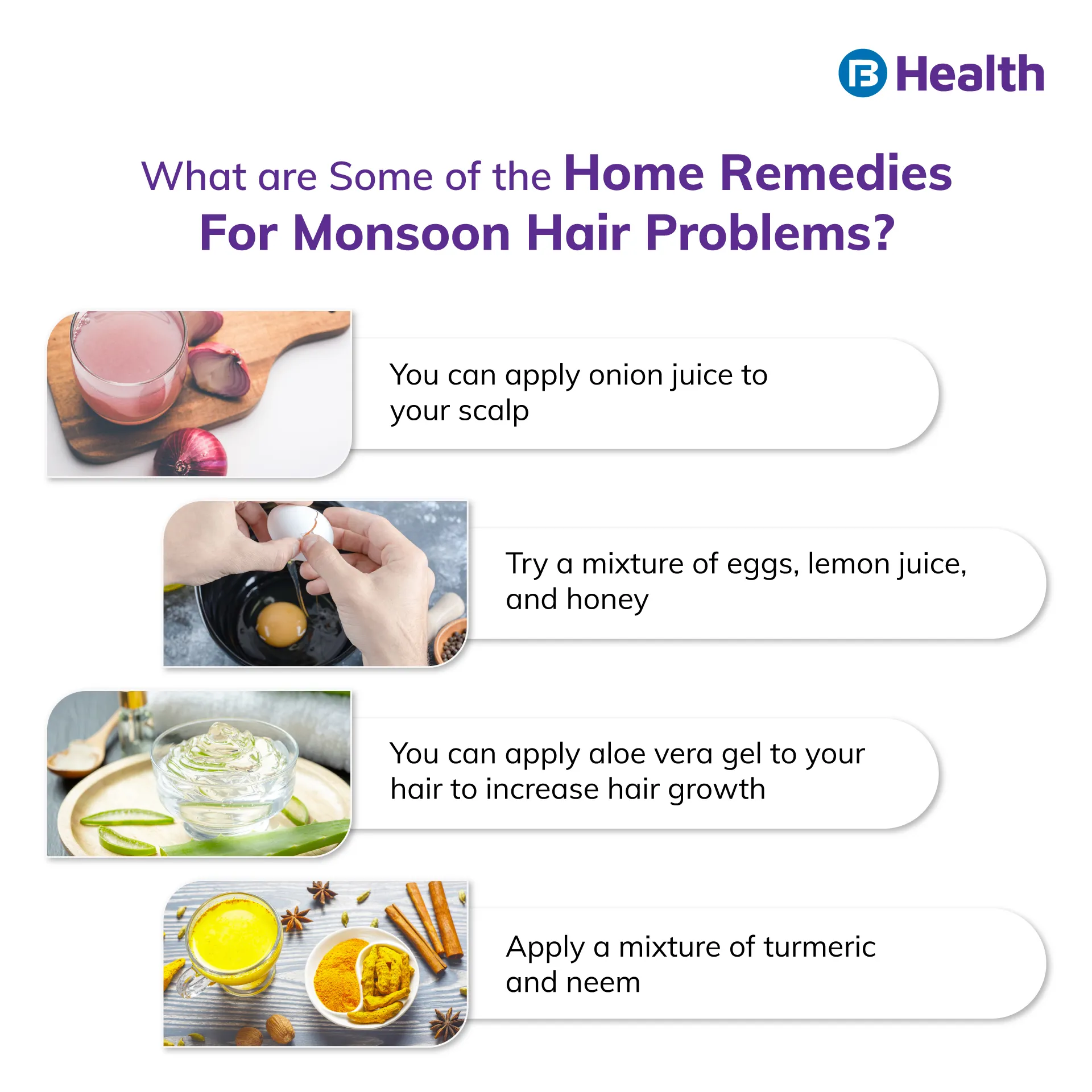 Health

What are Some of the Home Remedies For Monsoon Hair Problems?

You can apply onion juice to your scalp

Try a mixture of eggs, lemon juice, and honey

You can apply aloe vera gel to your hair to increase hair growth

Apply a mixture of turmeric and neem